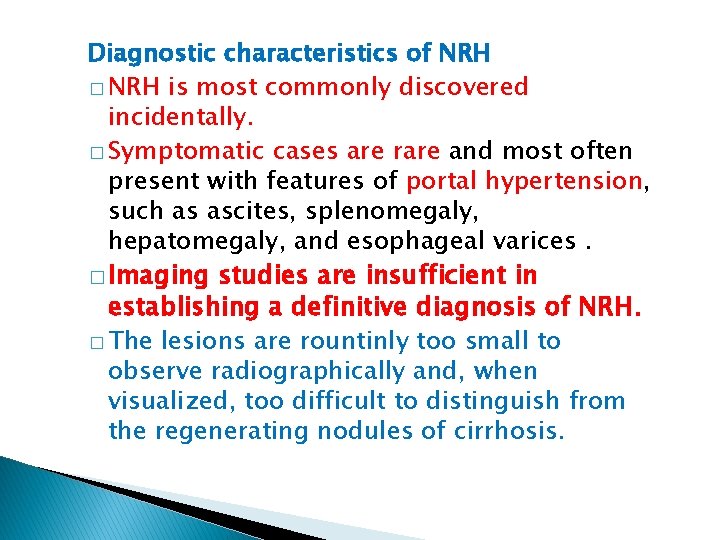 Diagnostic characteristics of NRH

□ NRH is most commonly discovered incidentally.

□ Symptomatic cases are rare and most often present with features of portal hypertension, such as ascites, splenomegaly, hepatomegaly, and esophageal varices .

□ Imaging studies are insufficient in establishing a definitive diagnosis of NRH.

□ The lesions are rountinly too small to observe radiographically and, when visualized, too difficult to distinguish from the regenerating nodules of cirrhosis.